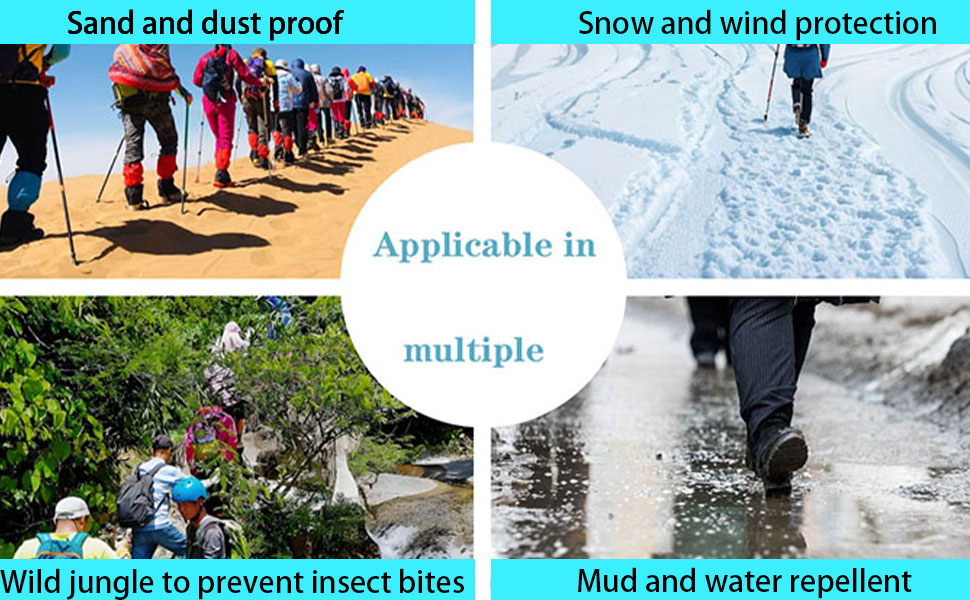 Sand and dust proof

Snow and wind protection

Applicable in

multiple

Wild jungle to prevent insect bites

Mud and water repellent